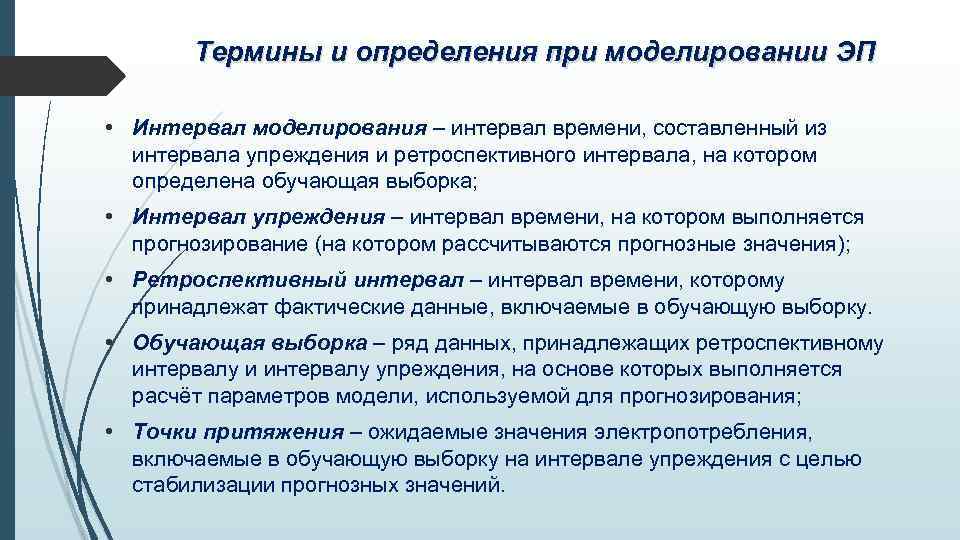 Термины и определения при моделировании ЭП

• Интервал моделирования – интервал времени, составленный из интервала упреждения и ретроспективного интервала, на котором определена обучающая выборка;

• Интервал упреждения – интервал времени, на котором выполняется прогнозирование (на котором рассчитываются прогнозные значения);

• Ретроспективный интервал – интервал времени, которому принадлежат фактические данные, включаемые в обучающую выборку.

• Обучающая выборка – ряд данных, принадлежащих ретроспективному интервалу и интервалу упреждения, на основе которых выполняется расчёт параметров модели, используемой для прогнозирования;

• Точки притяжения – ожидаемые значения электропотребления, включаемые в обучающую выборку на интервале упреждения с целью стабилизации прогнозных значений.